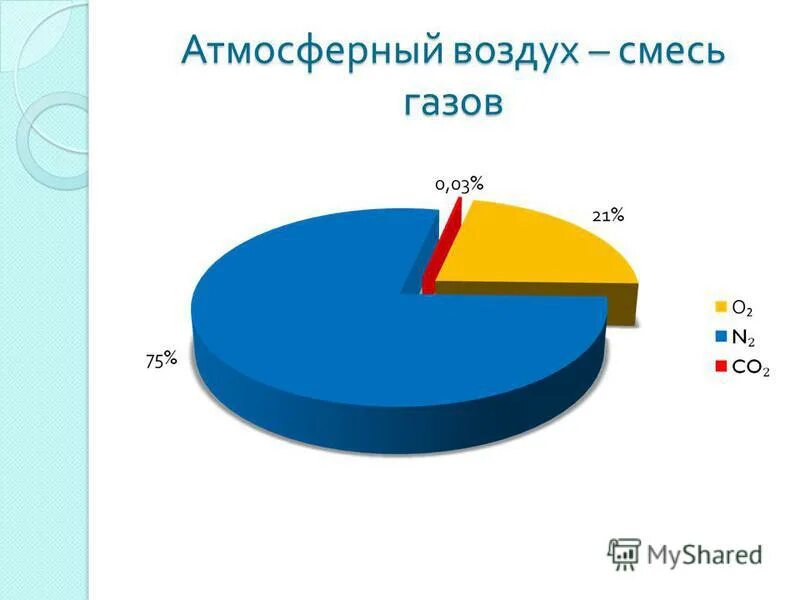 Атмосферный воздух – смесь газов

0,03%

21%

75%

$O_2$
$N_2$
$CO_2$

MyShared